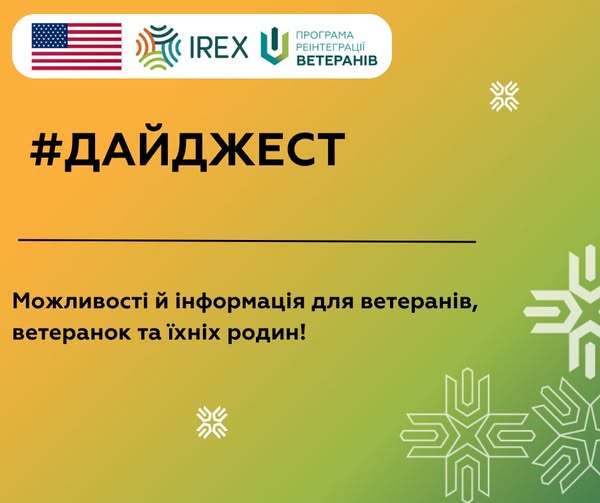 IREX

ПРОГРАМА
РЕІНТЕГРАЦІЇ
ВЕТЕРАНІВ

#ДАЙДЖЕСТ

Можливості й інформація для ветеранів, ветеранок та їхніх родин!